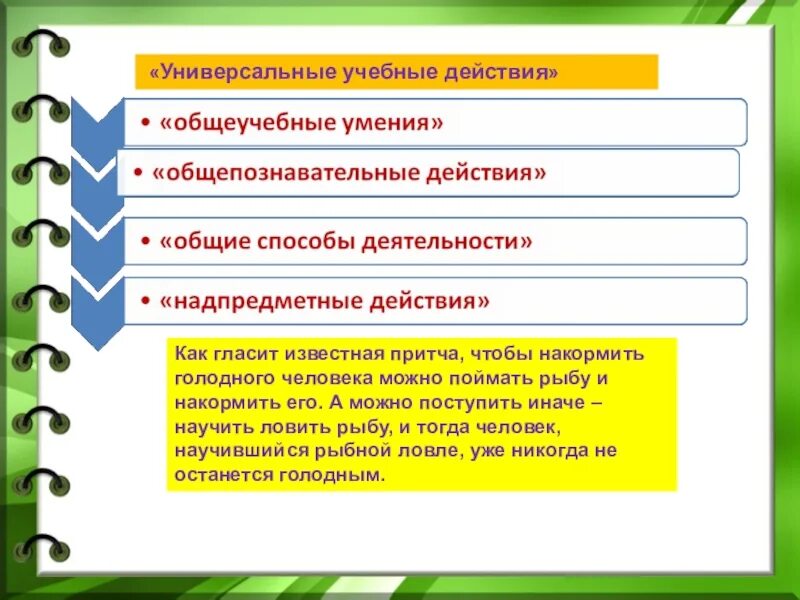 «Универсальные учебные действия»

• «общеучебные умения»

• «общепознавательные действия»

• «общие способы деятельности»

• «надпредметные действия»

Как гласит известная притча, чтобы накормить голодного человека можно поймать рыбу и накормить его. А можно поступить иначе – научить ловить рыбу, и тогда человек, научившийся рыбной ловле, уже никогда не останется голодным.